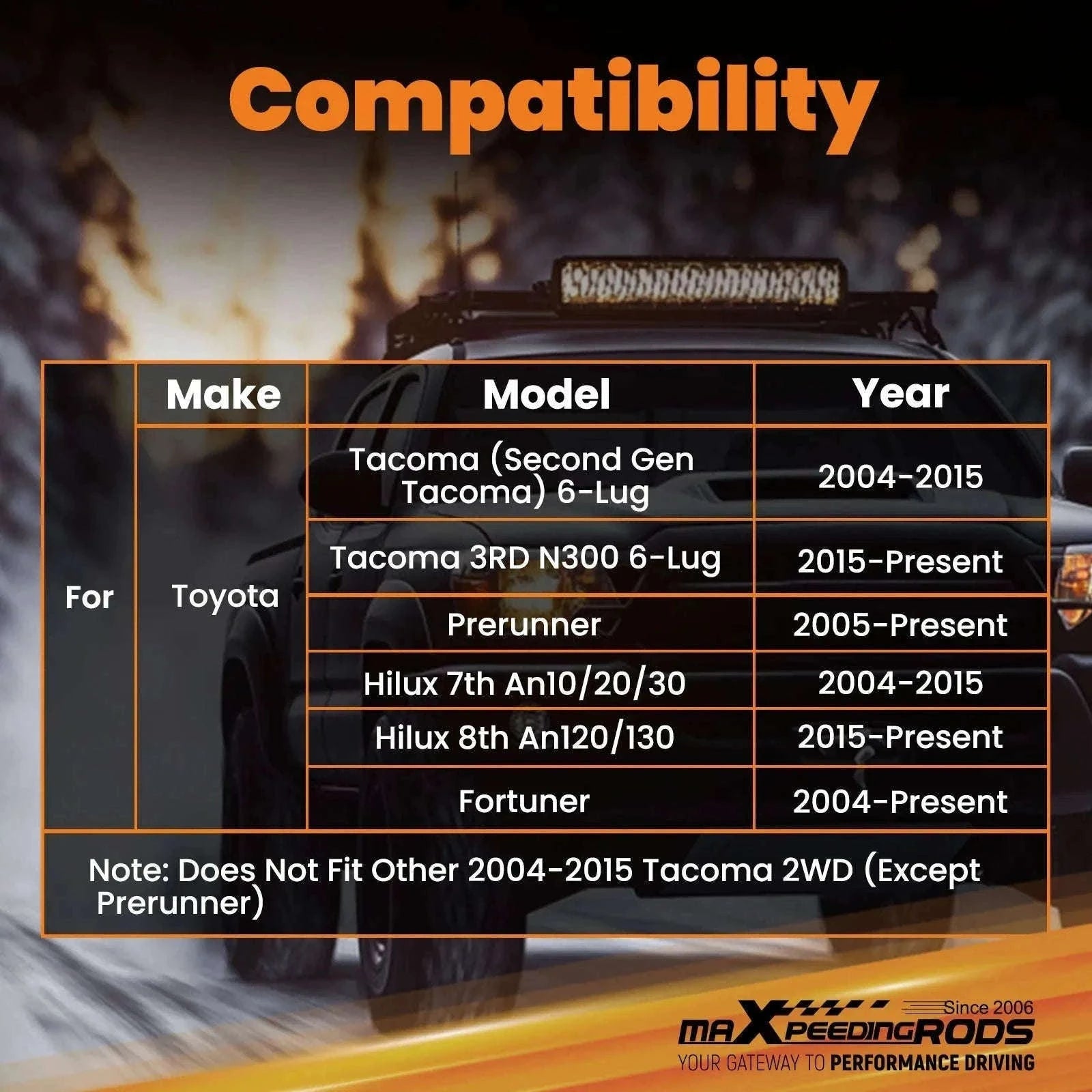 Compatibility

| | Make | Model | Year |
|---|---|---|---|
| For | Toyota | Tacoma (Second Gen Tacoma) 6-Lug | 2004-2015 |
| | | Tacoma 3RD N300 6-Lug | 2015-Present |
| | | Prerunner | 2005-Present |
| | | Hilux 7th An10/20/30 | 2004-2015 |
| | | Hilux 8th An120/130 | 2015-Present |
| | | Fortuner | 2004-Present |

Note: Does Not Fit Other 2004-2015 Tacoma 2WD (Except Prerunner)

Since 2006
maXpeedingRODS
YOUR GATEWAY TO PERFORMANCE DRIVING